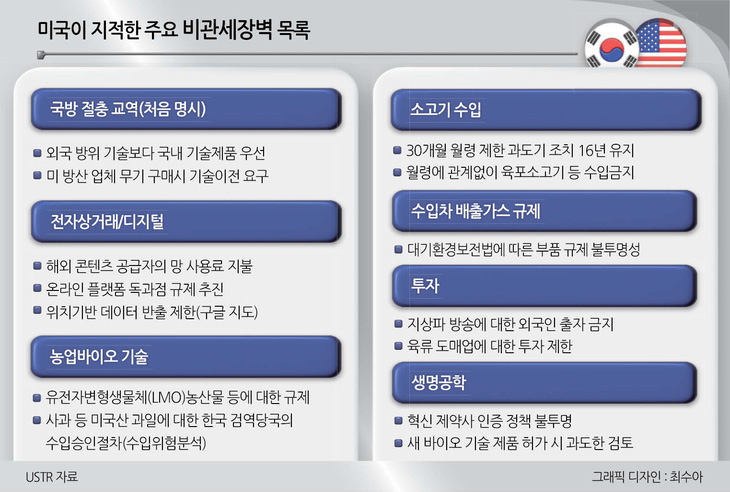 미국이 지적한 주요 비관세장벽 목록

국방 절충 교역(처음 명시)

■ 외국 방위 기술보다 국내 기술제품 우선
■ 미 방산 업체 무기 구매시 기술이전 요구

전자상거래/디지털

■ 해외 콘텐츠 공급자의 망 사용료 지불
■ 온라인 플랫폼 독과점 규제 추진
■ 위치기반 데이터 반출 제한(구글 지도)

농업바이오 기술

■ 유전자변형생물체(LMO)농산물 등에 대한 규제
■ 사과 등 미국산 과일에 대한 한국 검역당국의 수입승인절차(수입위험분석)

소고기 수입

■ 30개월 월령 제한 과도기 조치 16년 유지
■ 월령에 관계없이 육포소고기 등 수입금지

수입차 배출가스 규제

■ 대기환경보전법에 따른 부품 규제 불투명성

투자

■ 지상파 방송에 대한 외국인 출자 금지
■ 육류 도매업에 대한 투자 제한

생명공학

■ 혁신 제약사 인증 정책 불투명
■ 새 바이오 기술 제품 허가 시 과도한 검토

USTR 자료

그래픽 디자인 : 최수아